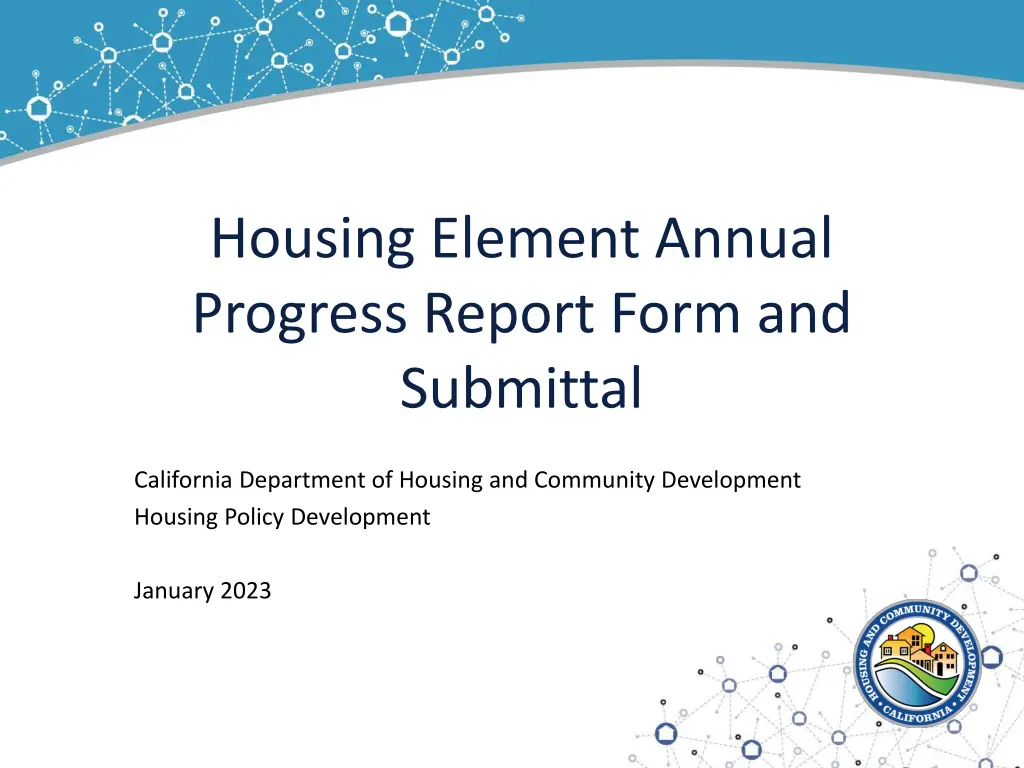 Housing Element Annual Progress Report Form and Submittal

California Department of Housing and Community Development
Housing Policy Development

January 2023

HOUSING AND COMMUNITY DEVELOPMENT
CALIFORNIA